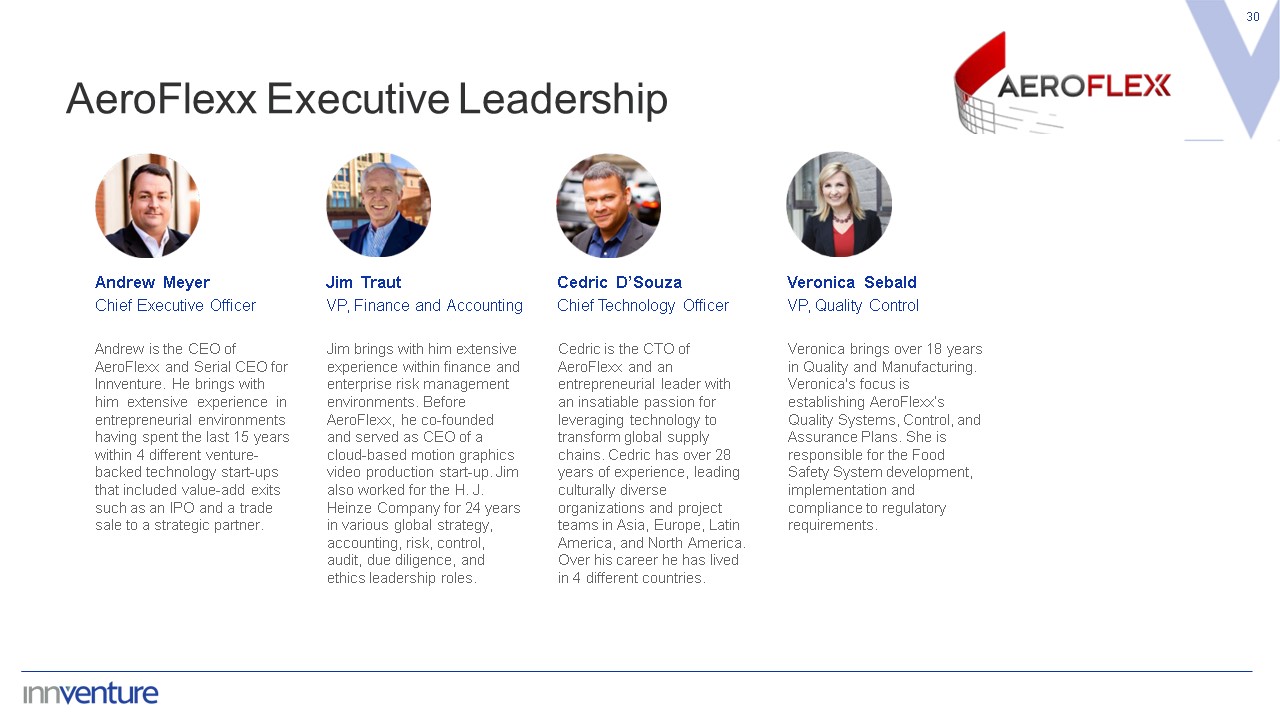 30

AeroFlexx Executive Leadership

AEROFLEXX

Andrew Meyer
Chief Executive Officer

Andrew is the CEO of AeroFlexx and Serial CEO for Innventure. He brings with him extensive experience in entrepreneurial environments having spent the last 15 years within 4 different venture-backed technology start-ups that included value-add exits such as an IPO and a trade sale to a strategic partner.

Jim Traut
VP, Finance and Accounting

Jim brings with him extensive experience within finance and enterprise risk management environments. Before AeroFlexx, he co-founded and served as CEO of a cloud-based motion graphics video production start-up. Jim also worked for the H. J. Heinze Company for 24 years in various global strategy, accounting, risk, control, audit, due diligence, and ethics leadership roles.

Cedric D'Souza
Chief Technology Officer

Cedric is the CTO of AeroFlexx and an entrepreneurial leader with an insatiable passion for leveraging technology to transform global supply chains. Cedric has over 28 years of experience, leading culturally diverse organizations and project teams in Asia, Europe, Latin America, and North America. Over his career he has lived in 4 different countries.

Veronica Sebald
VP, Quality Control

Veronica brings over 18 years in Quality and Manufacturing. Veronica's focus is establishing AeroFlexx's Quality Systems, Control, and Assurance Plans. She is responsible for the Food Safety System development, implementation and compliance to regulatory requirements.

innventure